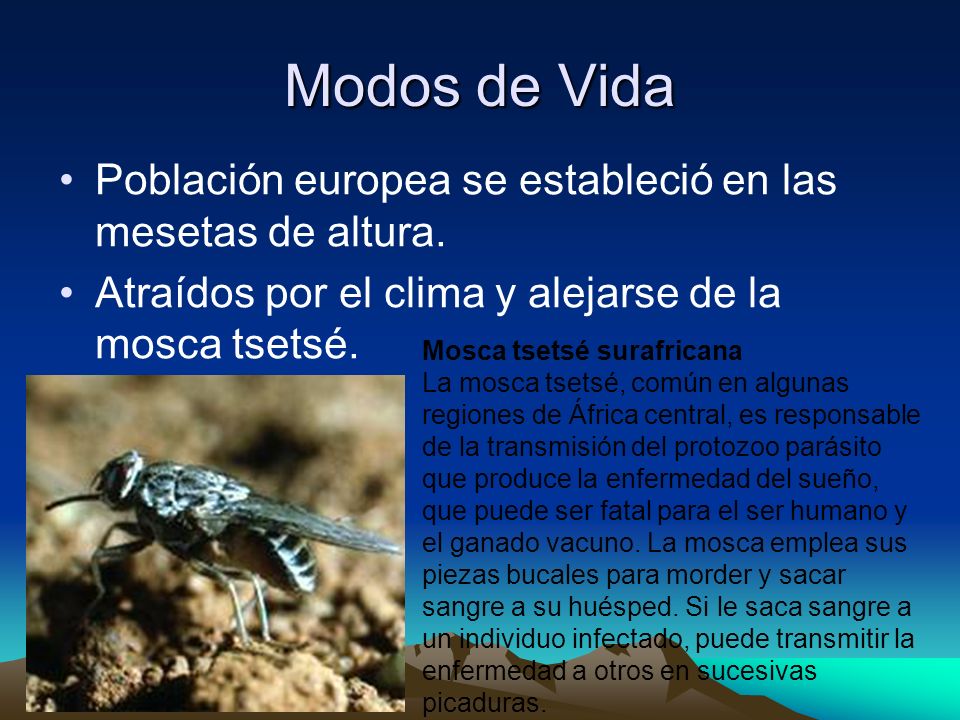 Modos de Vida

• Población europea se estableció en las mesetas de altura.

• Atraídos por el clima y alejarse de la mosca tsetsé.

Mosca tsetsé surafricana
La mosca tsetsé, común en algunas regiones de África central, es responsable de la transmisión del protozoo parásito que produce la enfermedad del sueño, que puede ser fatal para el ser humano y el ganado vacuno. La mosca emplea sus piezas bucales para morder y sacar sangre a su huésped. Si le saca sangre a un individuo infectado, puede transmitir la enfermedad a otros en sucesivas picaduras.